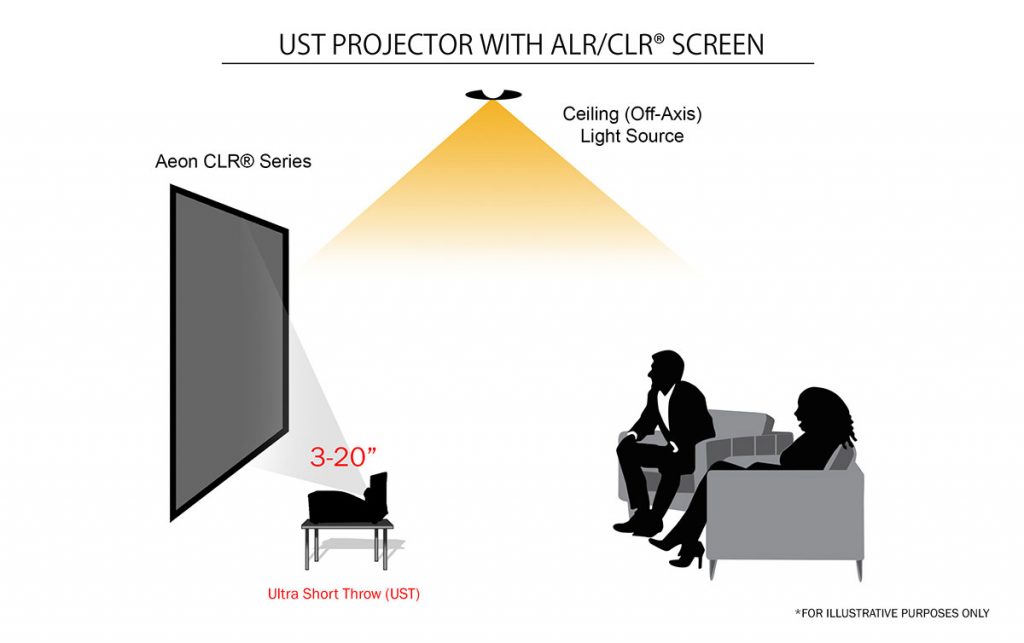 UST PROJECTOR WITH ALR/CLR® SCREEN

Ceiling (Off-Axis) Light Source

Aeon CLR® Series

3-20”

Ultra Short Throw (UST)

*FOR ILLUSTRATIVE PURPOSES ONLY